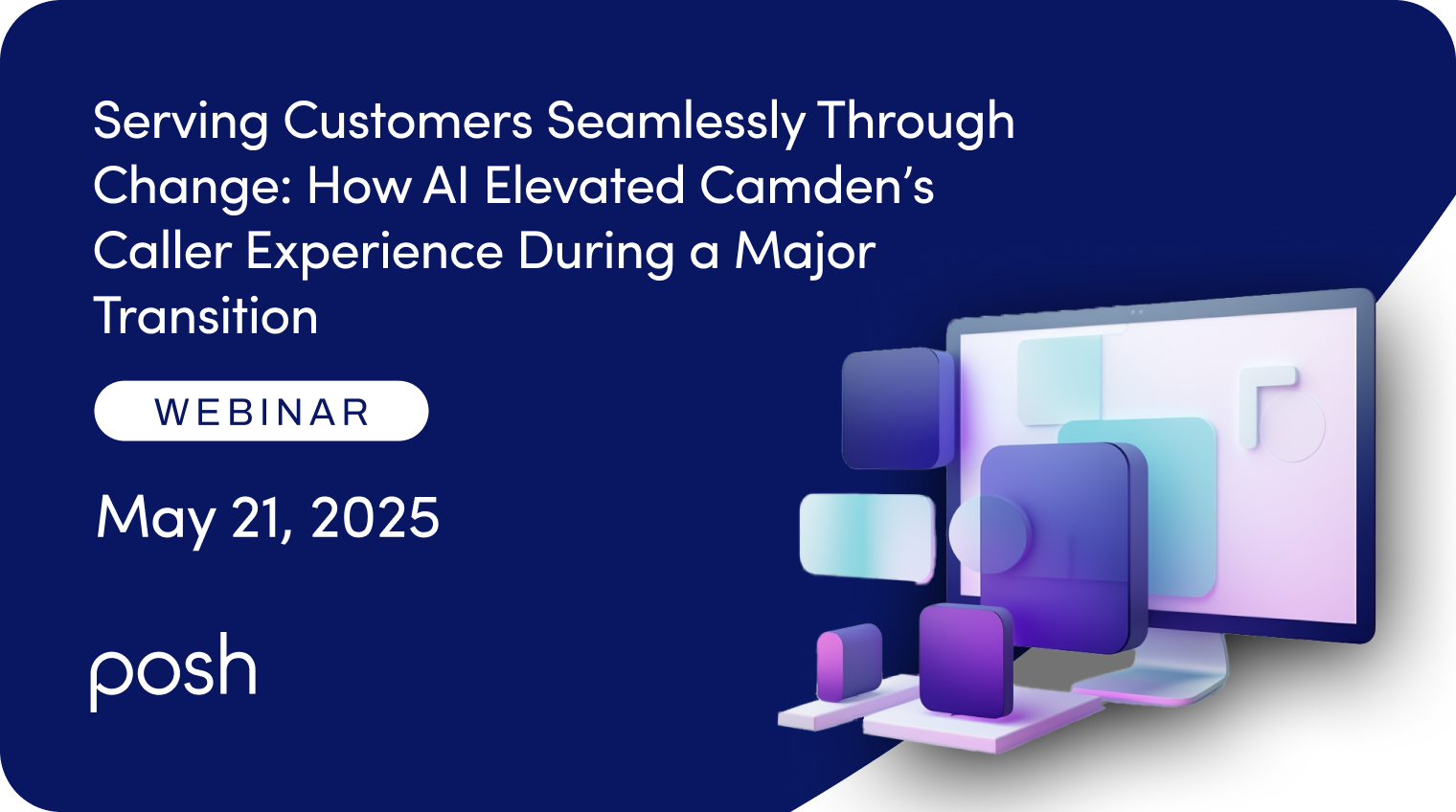 Serving Customers Seamlessly Through Change: How AI Elevated Camden's Caller Experience During a Major Transition

WEBINAR

May 21, 2025

posh